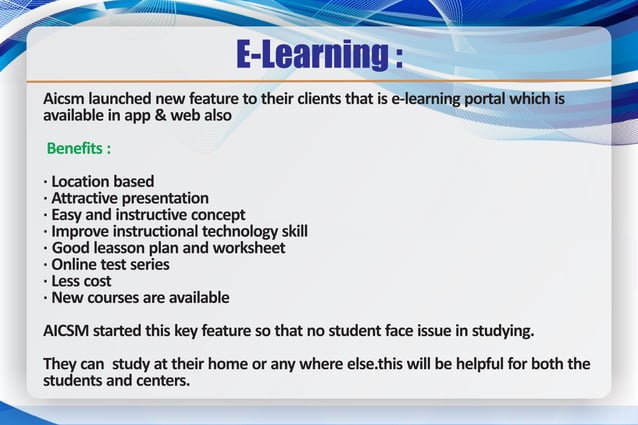 E-Learning :

Aicsm launched new feature to their clients that is e-learning portal which is available in app & web also

Benefits :

· Location based
· Attractive presentation
· Easy and instructive concept
· Improve instructional technology skill
· Good leasson plan and worksheet
· Online test series
· Less cost
· New courses are available

AICSM started this key feature so that no student face issue in studying.

They can study at their home or any where else.this will be helpful for both the students and centers.